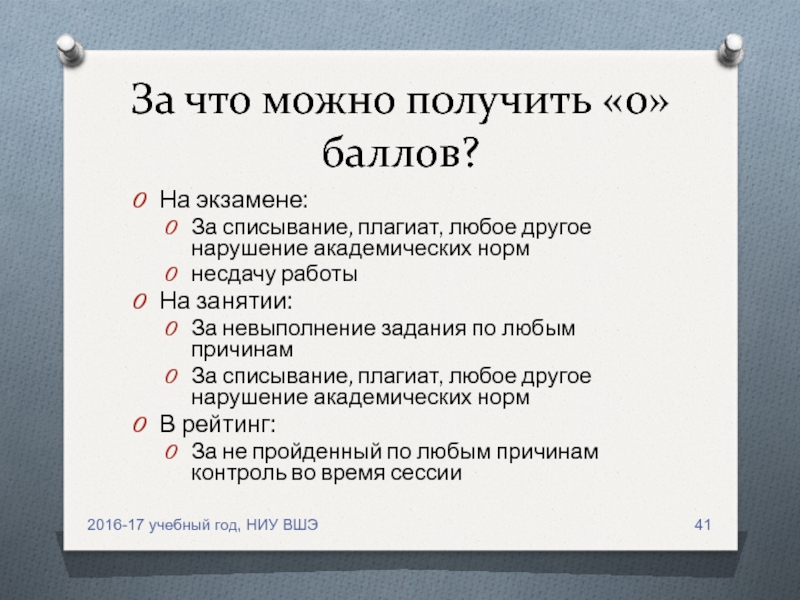 За что можно получить «0» баллов?

На экзамене:

За списывание, плагиат, любое другое нарушение академических норм

несдачу работы

На занятии:

За невыполнение задания по любым причинам

За списывание, плагиат, любое другое нарушение академических норм

В рейтинг:

За не пройденный по любым причинам контроль во время сессии

2016-17 учебный год, НИУ ВШЭ

41